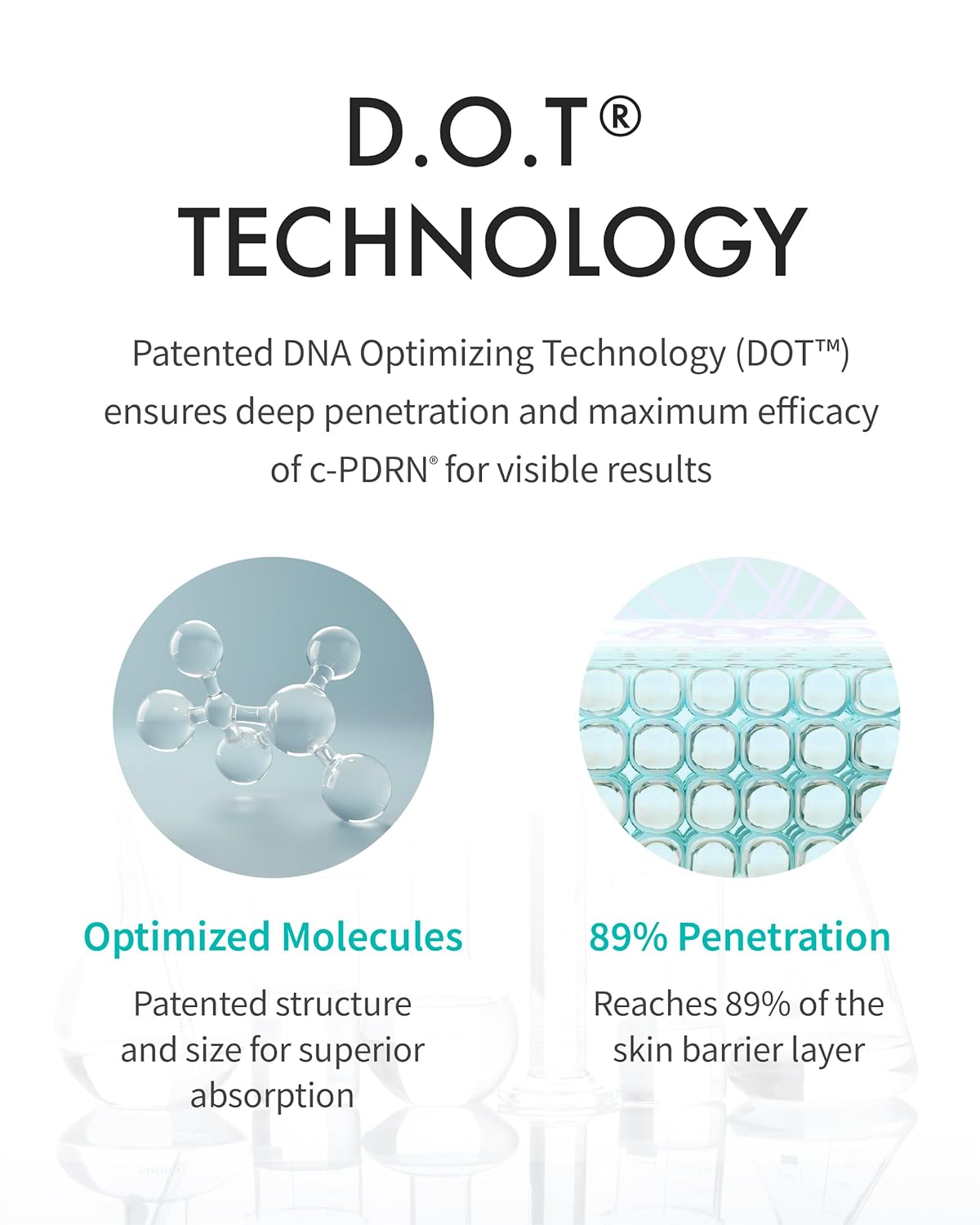 D.O.T®
TECHNOLOGY

Patented DNA Optimizing Technology (DOT™) ensures deep penetration and maximum efficacy of c-PDRN® for visible results

Optimized Molecules

Patented structure and size for superior absorption

89% Penetration

Reaches 89% of the skin barrier layer